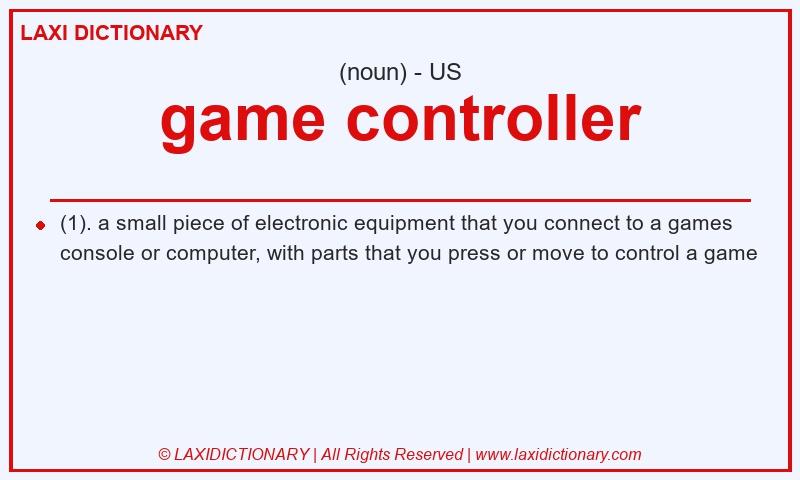 LAXI DICTIONARY

(noun) - US

game controller

(1). a small piece of electronic equipment that you connect to a games console or computer, with parts that you press or move to control a game

© LAXIDICTIONARY | All Rights Reserved | www.laxidictionary.com